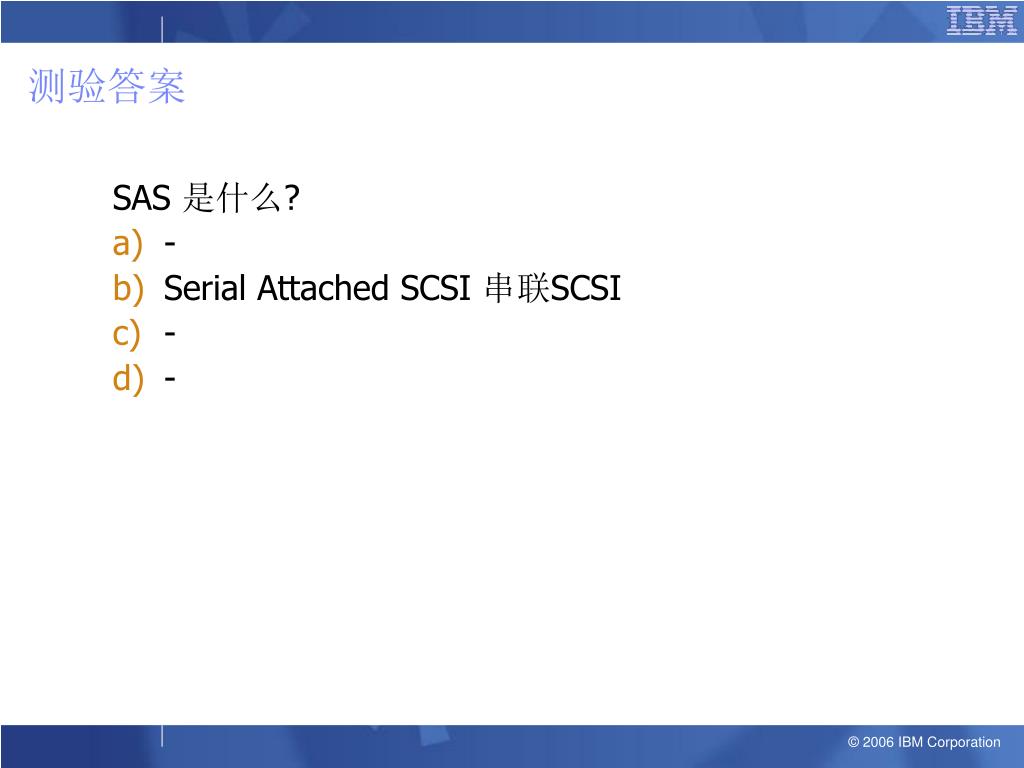 IBM

测验答案

SAS 是什么?
a) -
b) Serial Attached SCSI 串联SCSI
c) -
d) -

© 2006 IBM Corporation